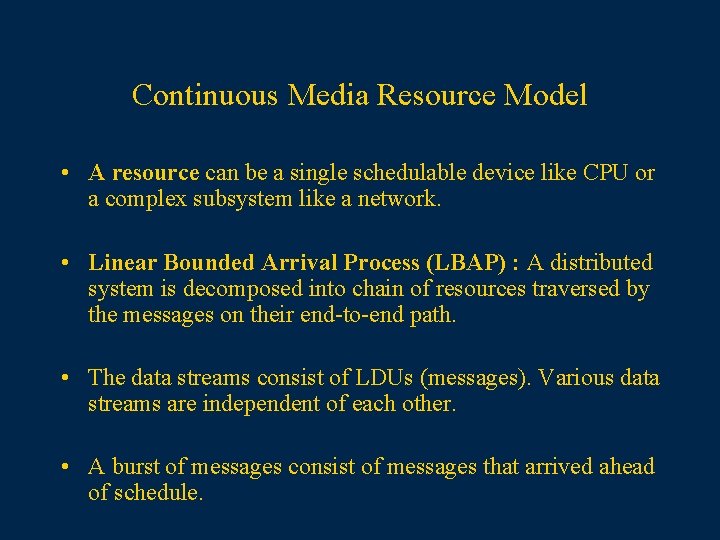 Continuous Media Resource Model

• A resource can be a single schedulable device like CPU or a complex subsystem like a network.

• Linear Bounded Arrival Process (LBAP) : A distributed system is decomposed into chain of resources traversed by the messages on their end-to-end path.

• The data streams consist of LDUs (messages). Various data streams are independent of each other.

• A burst of messages consist of messages that arrived ahead of schedule.